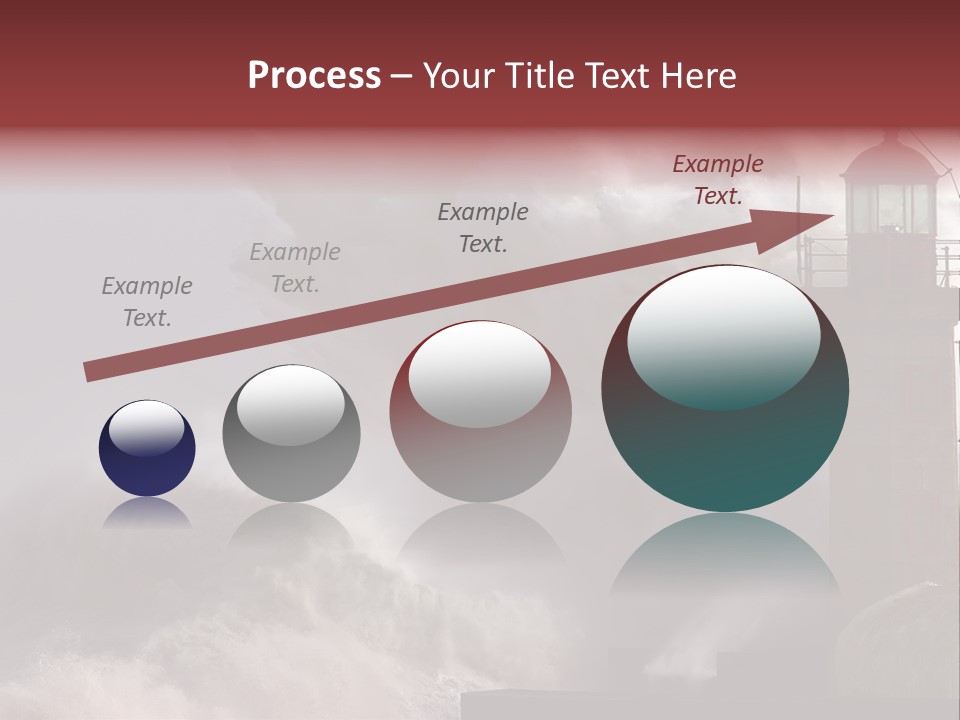 Process – Your Title Text Here

Example Text.

Example Text.

Example Text.

Example Text.